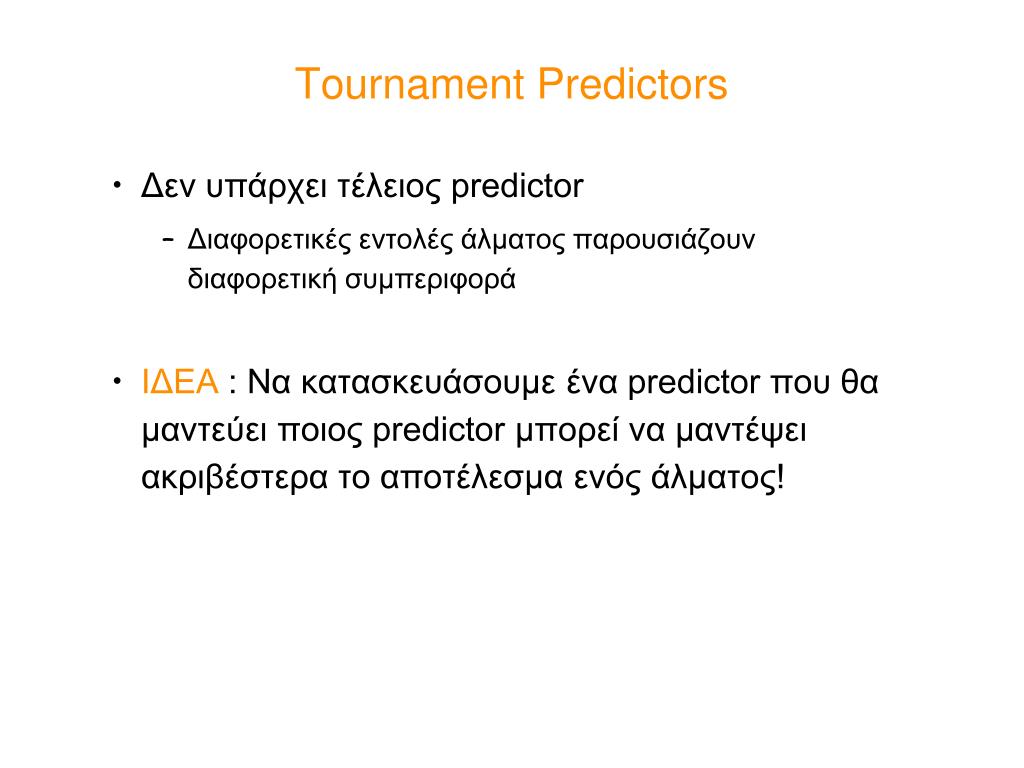 Tournament Predictors

• Δεν υπάρχει τέλειος predictor
– Διαφορετικές εντολές άλματος παρουσιάζουν διαφορετική συμπεριφορά

• ΙΔΕΑ : Να κατασκευάσουμε ένα predictor που θα μαντεύει ποιος predictor μπορεί να μαντέψει ακριβέστερα το αποτέλεσμα ενός άλματος!